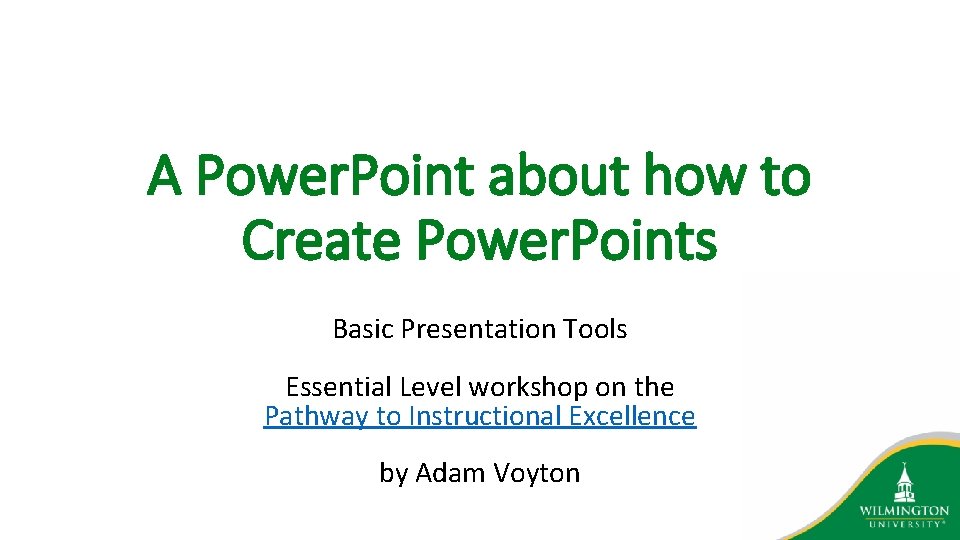 A PowerPoint about how to Create PowerPoints

Basic Presentation Tools

Essential Level workshop on the Pathway to Instructional Excellence

by Adam Voyton

WILMINGTON UNIVERSITY